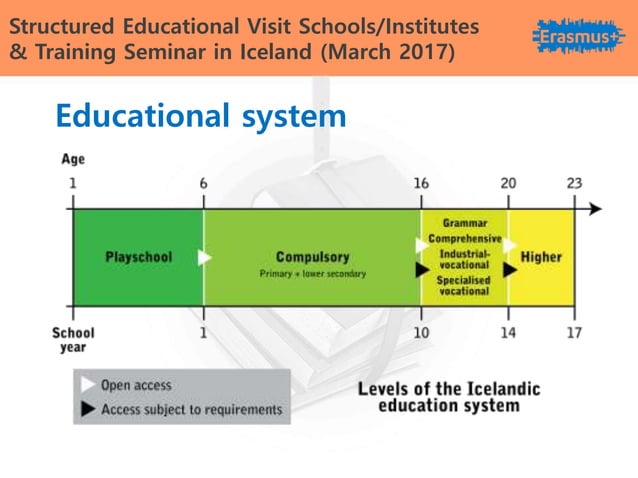 Structured Educational Visit Schools/Institutes & Training Seminar in Iceland (March 2017)

Erasmus+

Educational system

Age

1 6 16 20 23

Playschool

Compulsory
Primary + lower secondary

Grammar
Comprehensive
Industrial-vocational
Specialised vocational

Higher

School year

1 10 14 17

Open access
Access subject to requirements

Levels of the Icelandic education system